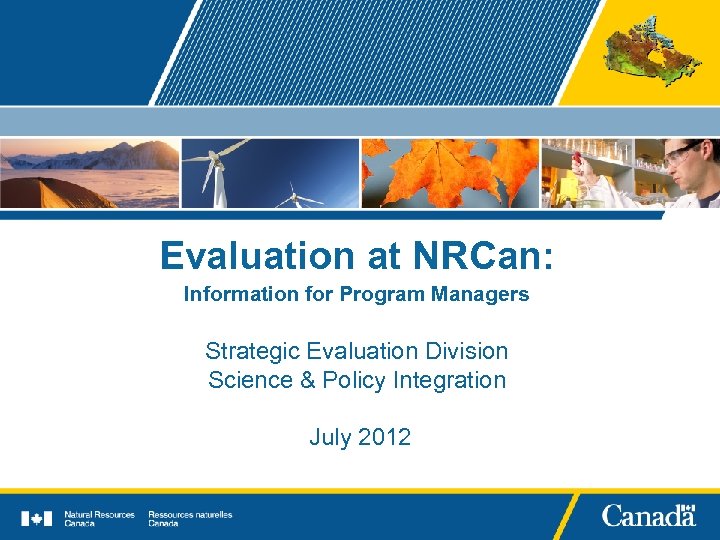 Evaluation at NRCan:
Information for Program Managers

Strategic Evaluation Division
Science & Policy Integration

July 2012

Natural Resources Canada
Ressources naturelles Canada

Canada